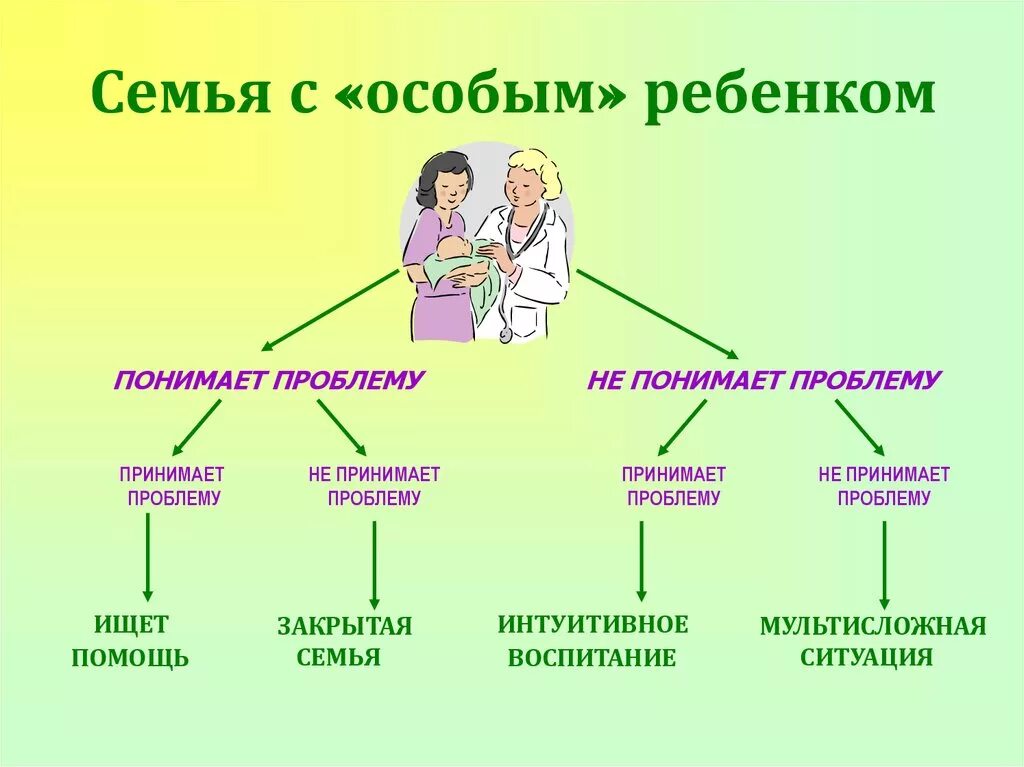 Семья с «особым» ребенком

ПОНИМАЕТ ПРОБЛЕМУ

НЕ ПОНИМАЕТ ПРОБЛЕМУ

ПРИНИМАЕТ ПРОБЛЕМУ

НЕ ПРИНИМАЕТ ПРОБЛЕМУ

ПРИНИМАЕТ ПРОБЛЕМУ

НЕ ПРИНИМАЕТ ПРОБЛЕМУ

ИЩЕТ ПОМОЩЬ

ЗАКРЫТАЯ СЕМЬЯ

ИНТУИТИВНОЕ ВОСПИТАНИЕ

МУЛЬТИСЛОЖНАЯ СИТУАЦИЯ